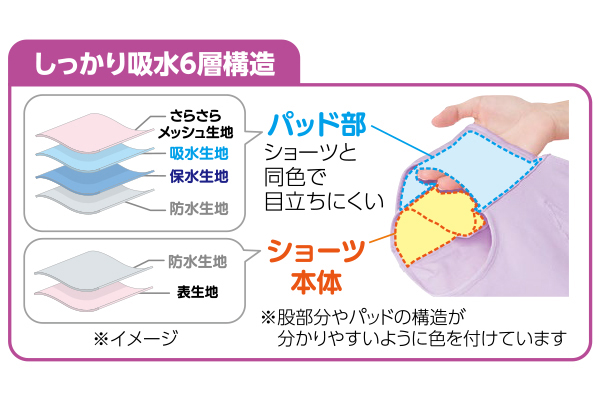 しっかり吸水6層構造

さらさら
メッシュ生地
吸水生地
保水生地
防水生地

防水生地
表生地

※イメージ

パッド部
ショーツと
同色で
目立ちにくい

ショーツ
本体

※股部分やパッドの構造が
分かりやすいように色を付けています